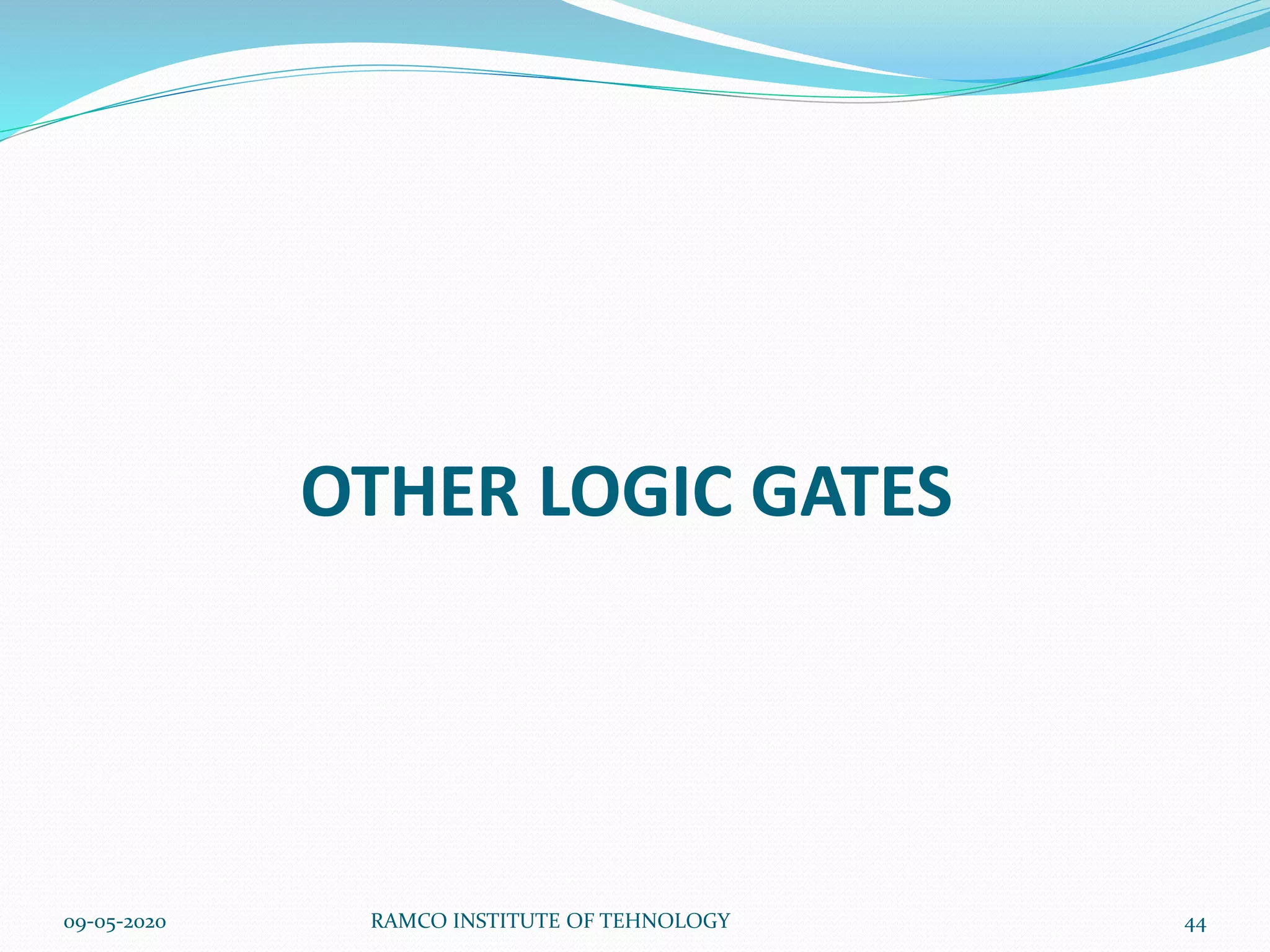 OTHER LOGIC GATES

09-05-2020

RAMCO INSTITUTE OF TEHNOLOGY

44